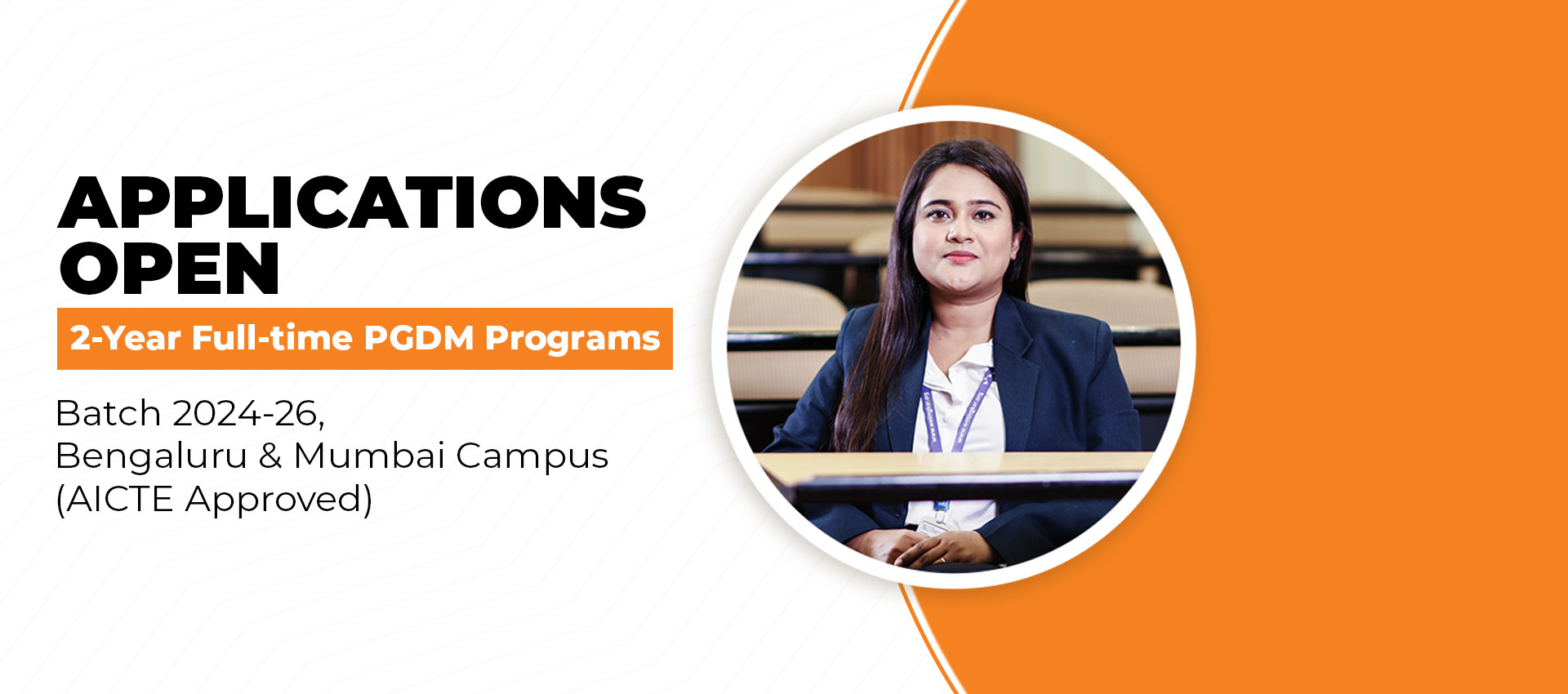 APPLICATIONS OPEN

2-Year Full-time PGDM Programs

Batch 2024-26,
Bengaluru & Mumbai Campus
(AICTE Approved)